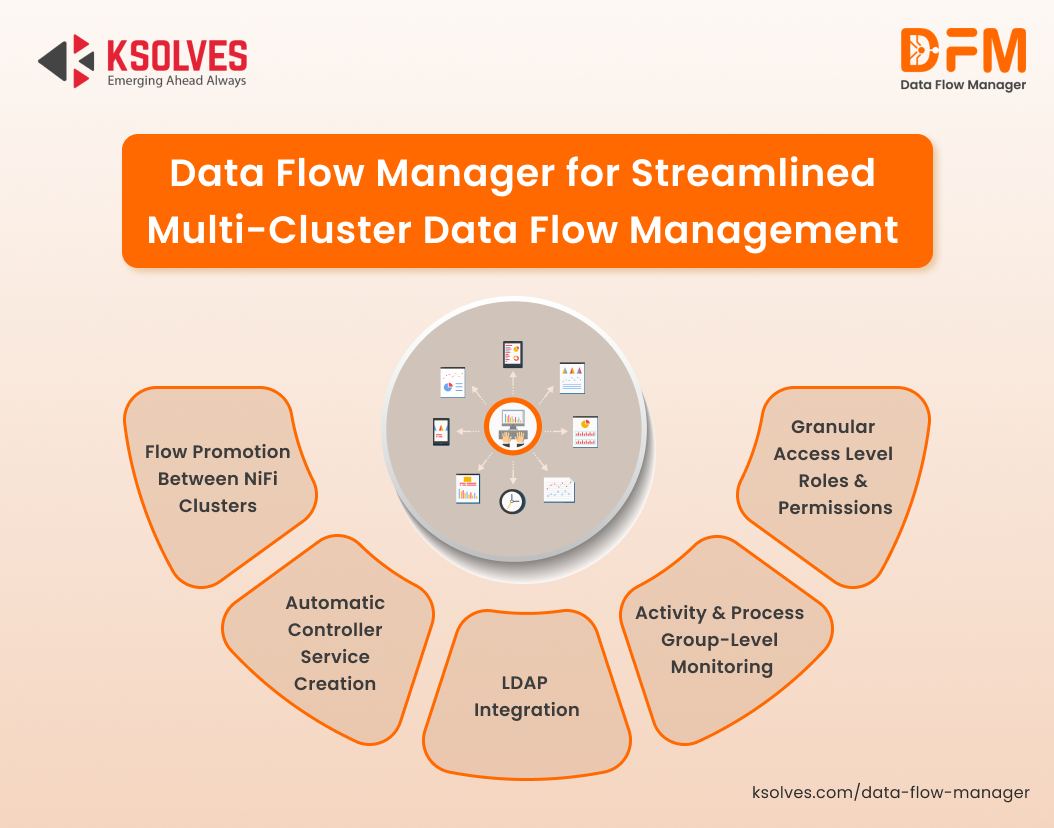 KSOLVES
Emerging Ahead Always

DFM
Data Flow Manager

Data Flow Manager for Streamlined Multi-Cluster Data Flow Management

Flow Promotion Between NiFi Clusters

Automatic Controller Service Creation

LDAP Integration

Activity & Process Group-Level Monitoring

Granular Access Level Roles & Permissions

ksolves.com/data-flow-manager